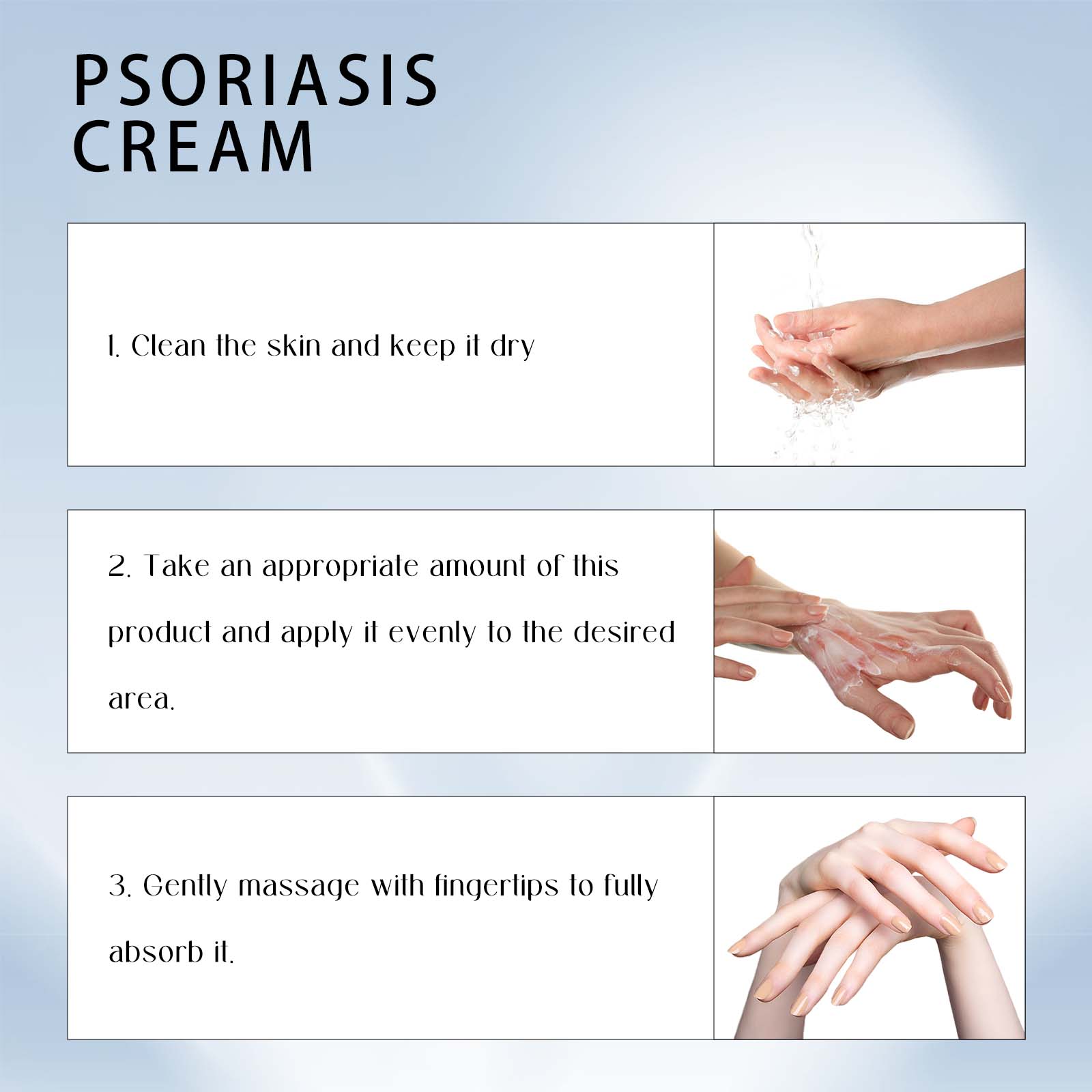 PSORIASIS
CREAM

1. Clean the skin and keep it dry

2. Take an appropriate amount of this product and apply it evenly to the desired area.

3. Gently massage with fingertips to fully absorb it.